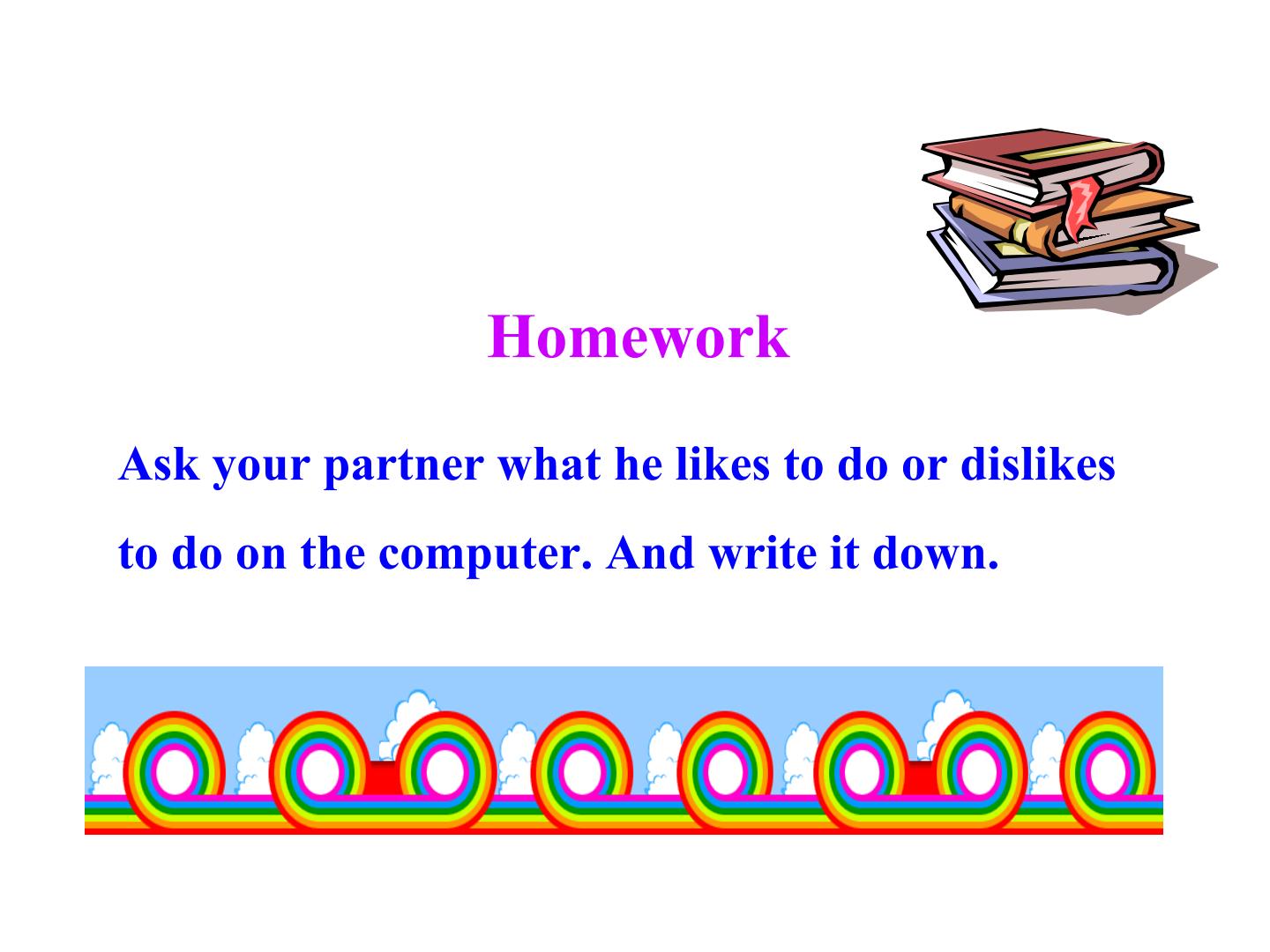 Homework

Ask your partner what he likes to do or dislikes to do on the computer. And write it down.